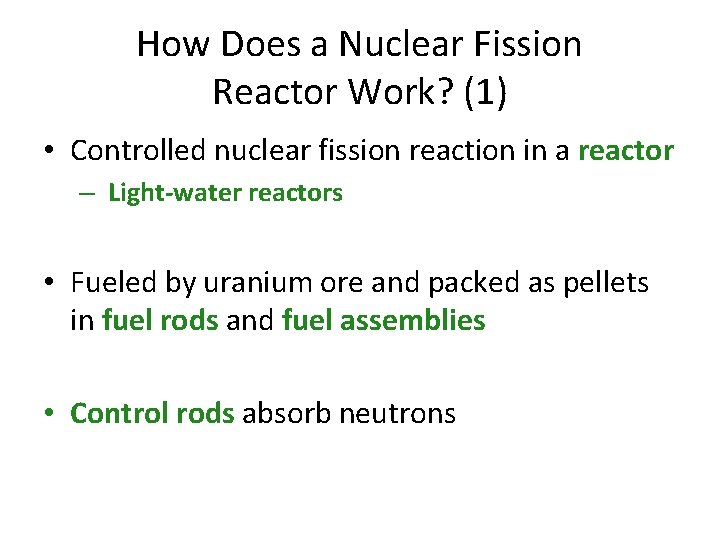 How Does a Nuclear Fission Reactor Work? (1)

• Controlled nuclear fission reaction in a reactor
  – Light-water reactors

• Fueled by uranium ore and packed as pellets in fuel rods and fuel assemblies

• Control rods absorb neutrons